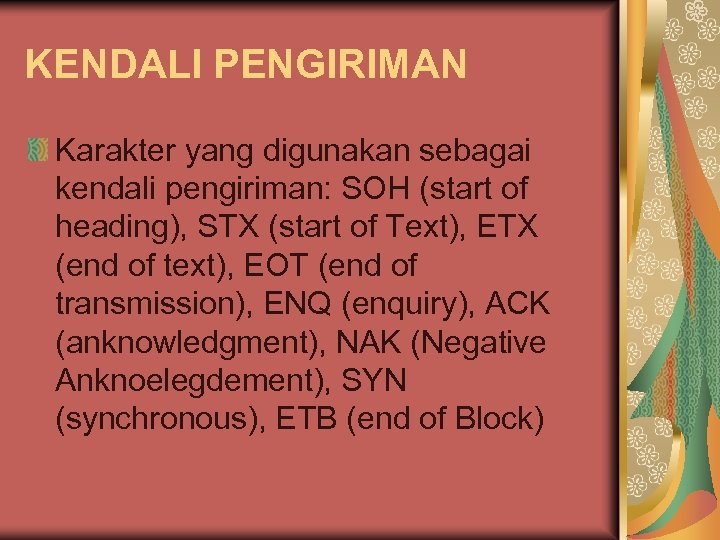 KENDALI PENGIRIMAN

Karakter yang digunakan sebagai kendali pengiriman: SOH (start of heading), STX (start of Text), ETX (end of text), EOT (end of transmission), ENQ (enquiry), ACK (anknowledgment), NAK (Negative Anknoelegdement), SYN (synchronous), ETB (end of Block)